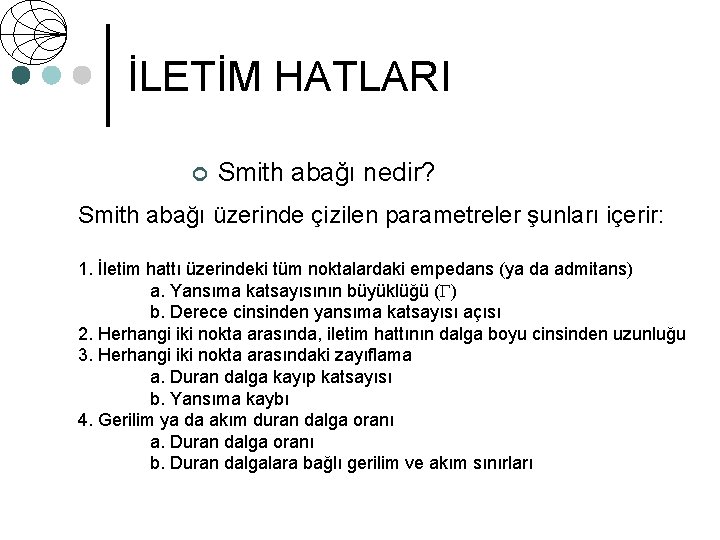 İLETİM HATLARI

Smith abağı nedir?

Smith abağı üzerinde çizilen parametreler şunları içerir:

1. İletim hattı üzerindeki tüm noktalardaki empedans (ya da admitans)
a. Yansıma katsayısının büyüklüğü ($\Gamma$)
b. Derece cinsinden yansıma katsayısı açısı
2. Herhangi iki nokta arasında, iletim hattının dalga boyu cinsinden uzunluğu
3. Herhangi iki nokta arasındaki zayıflama
a. Duran dalga kayıp katsayısı
b. Yansıma kaybı
4. Gerilim ya da akım duran dalga oranı
a. Duran dalga oranı
b. Duran dalgalara bağlı gerilim ve akım sınırları